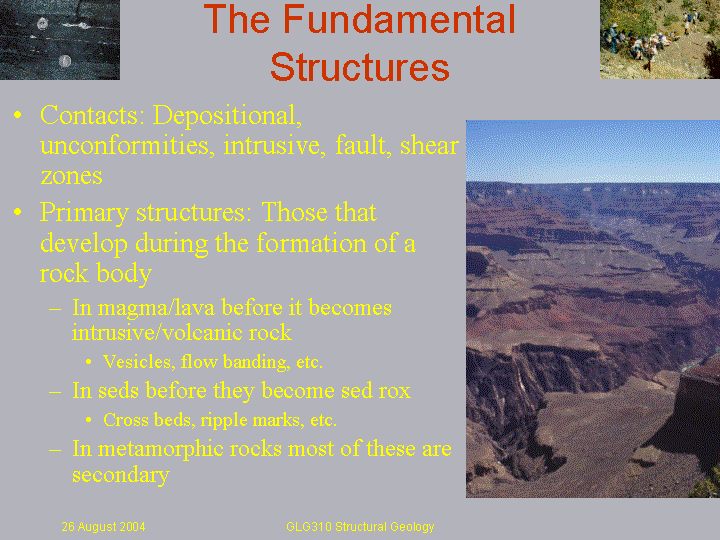 The Fundamental Structures

• Contacts: Depositional, unconformities, intrusive, fault, shear zones
• Primary structures: Those that develop during the formation of a rock body
– In magma/lava before it becomes intrusive/volcanic rock
• Vesicles, flow banding, etc.
– In seds before they become sed rox
• Cross beds, ripple marks, etc.
– In metamorphic rocks most of these are secondary

26 August 2004

GLG310 Structural Geology